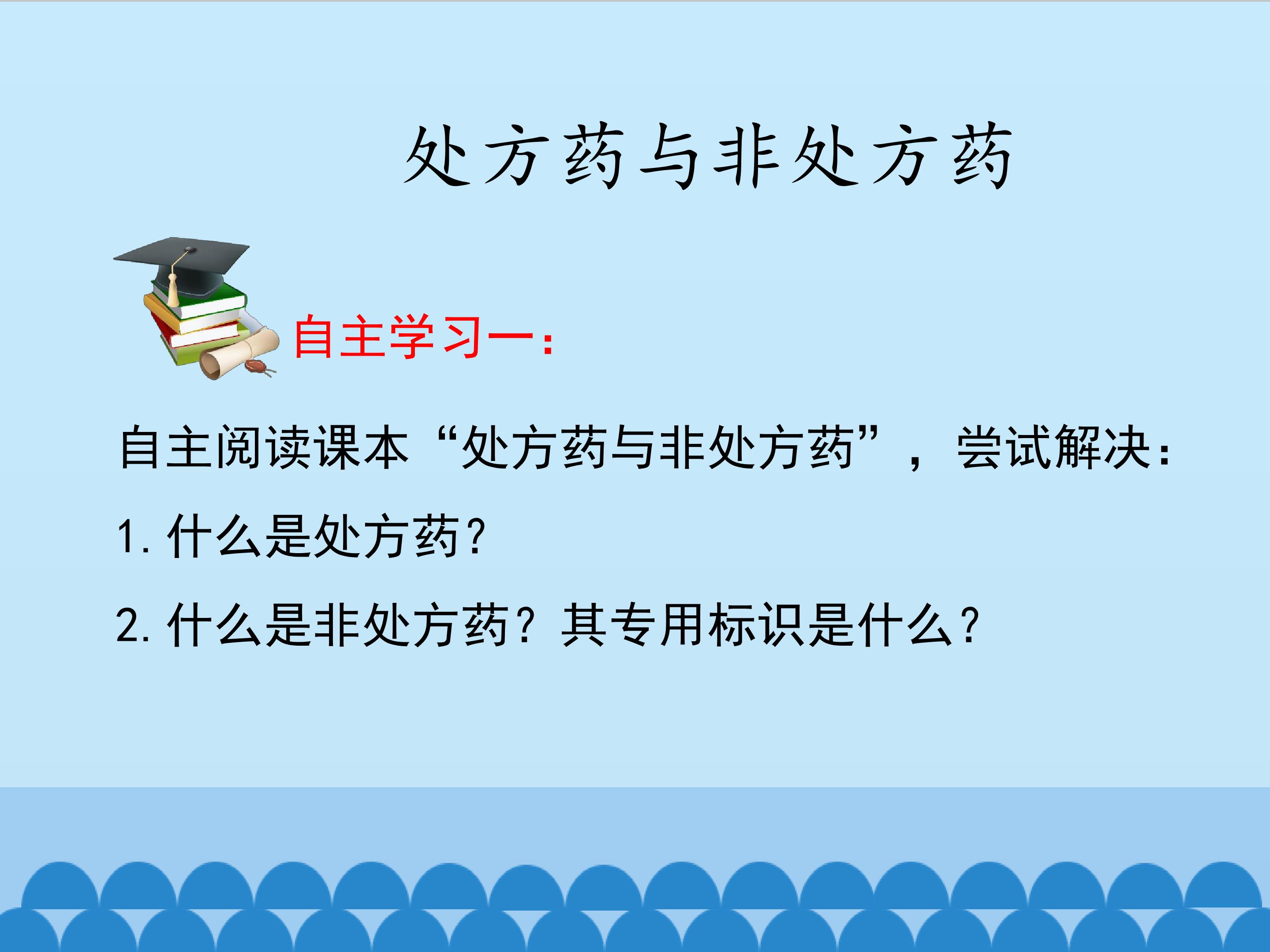 处方药与非处方药

自主学习一：

自主阅读课本“处方药与非处方药”，尝试解决：

1.什么是处方药?

2.什么是非处方药？其专用标识是什么?